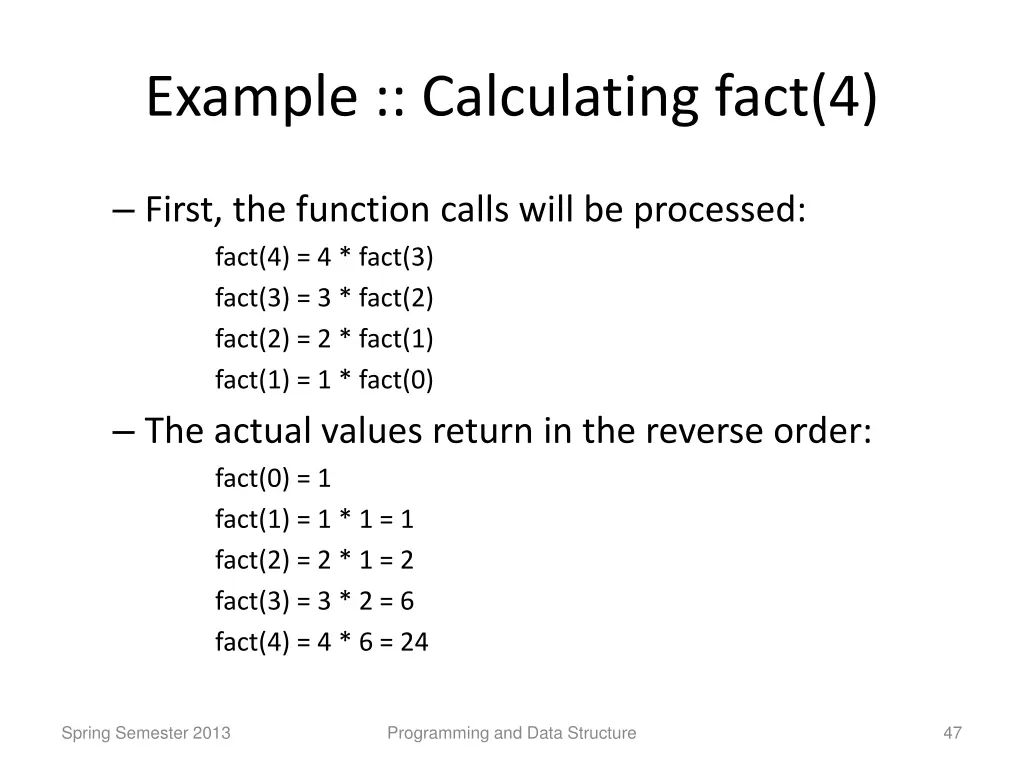 Example :: Calculating fact(4)

– First, the function calls will be processed:

fact(4) = 4 * fact(3)
fact(3) = 3 * fact(2)
fact(2) = 2 * fact(1)
fact(1) = 1 * fact(0)

– The actual values return in the reverse order:

fact(0) = 1
fact(1) = 1 * 1 = 1
fact(2) = 2 * 1 = 2
fact(3) = 3 * 2 = 6
fact(4) = 4 * 6 = 24

Spring Semester 2013

Programming and Data Structure

47